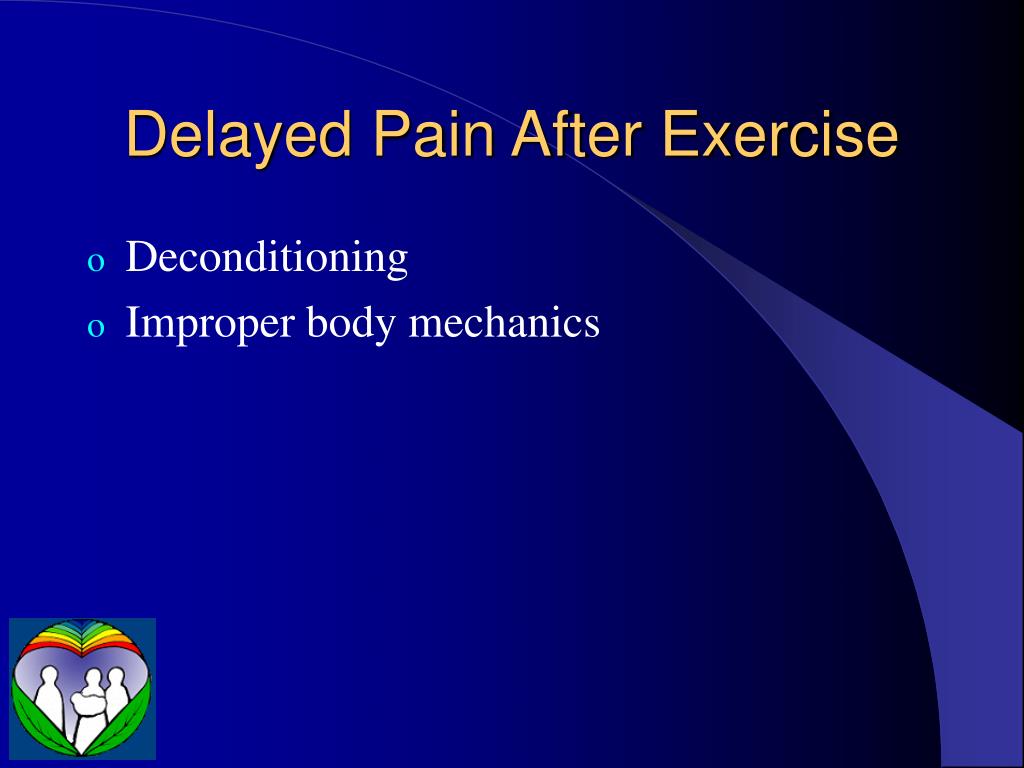 Delayed Pain After Exercise

o Deconditioning
o Improper body mechanics